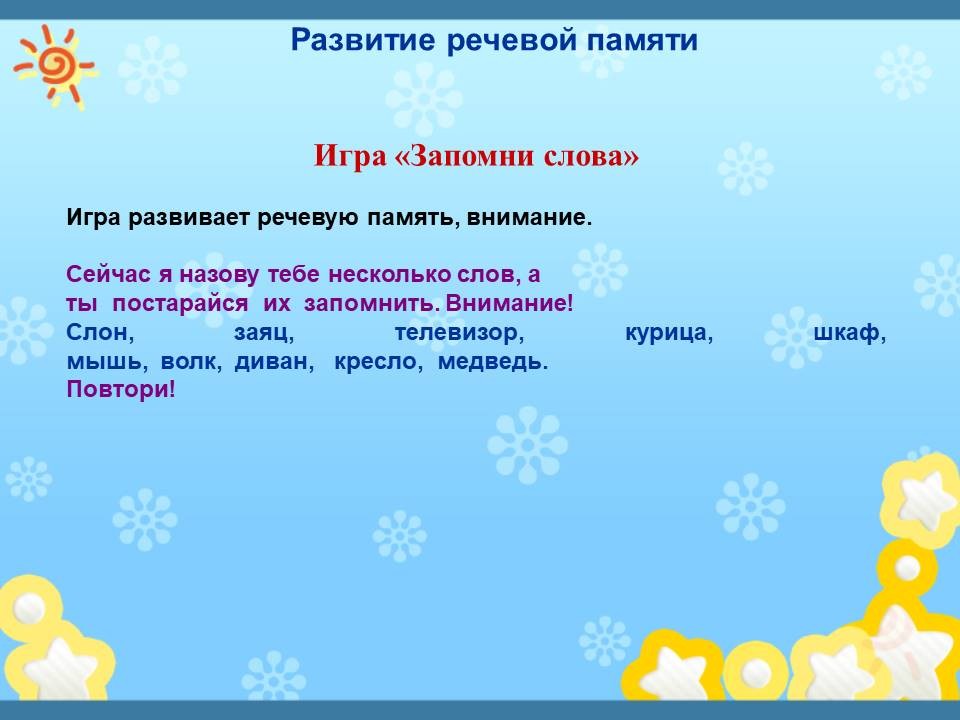 Развитие речевой памяти

Игра «Запомни слова»

Игра развивает речевую память, внимание.

Сейчас я назову тебе несколько слов, а ты постарайся их запомнить. Внимание!
Слон, заяц, телевизор, курица, шкаф, мышь, волк, диван, кресло, медведь.
Повтори!